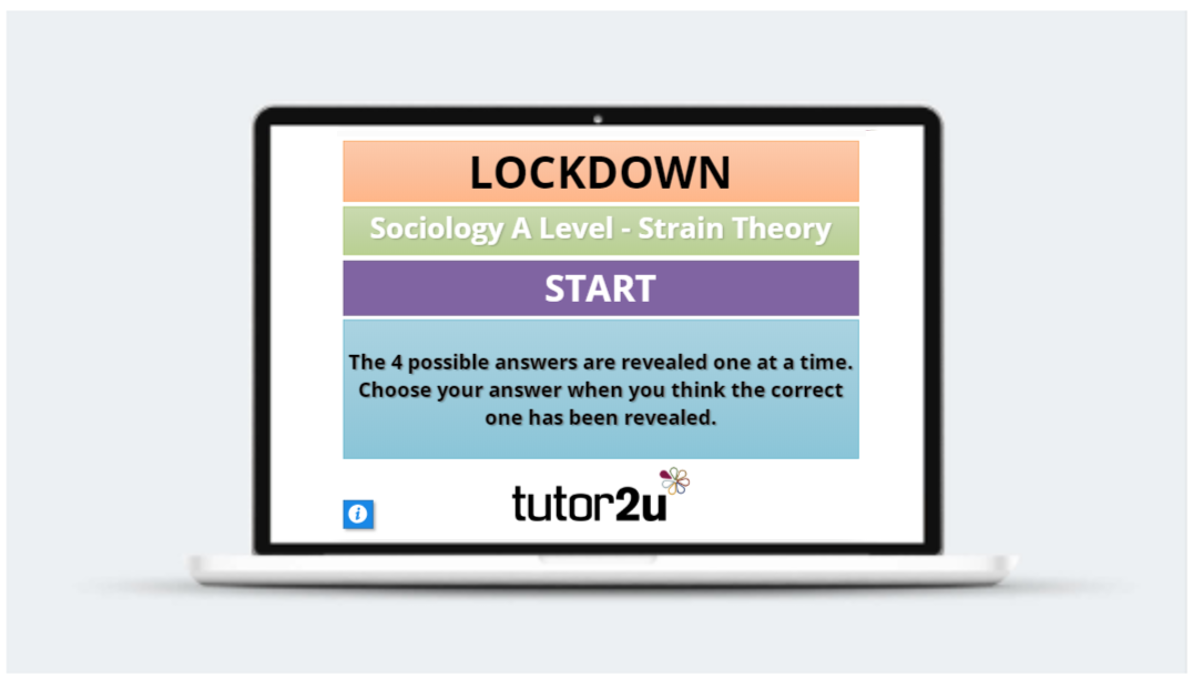 LOCKDOWN

Sociology A Level - Strain Theory

START

The 4 possible answers are revealed one at a time. Choose your answer when you think the correct one has been revealed.

i

tutor2u